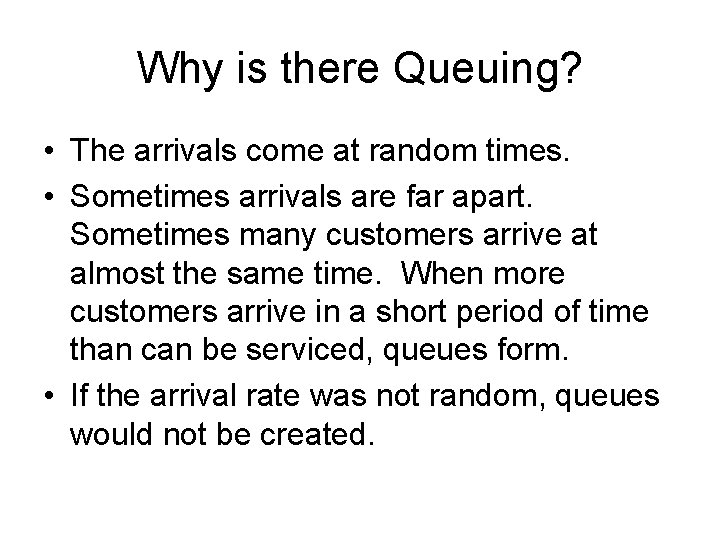 Why is there Queuing?

• The arrivals come at random times.
• Sometimes arrivals are far apart. Sometimes many customers arrive at almost the same time. When more customers arrive in a short period of time than can be serviced, queues form.
• If the arrival rate was not random, queues would not be created.